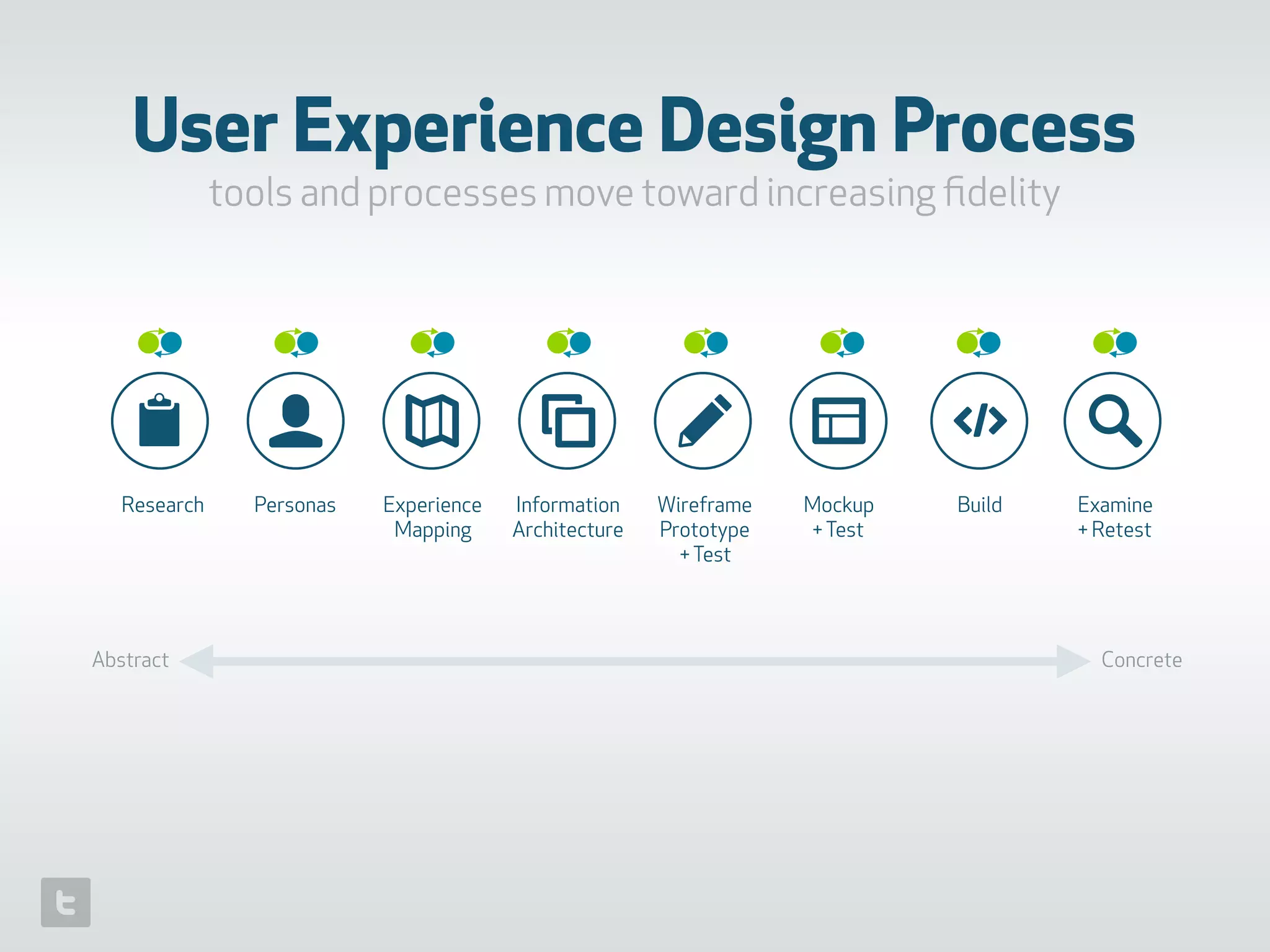 User Experience Design Process
tools and processes move toward increasing fidelity

Research

Personas

Experience Mapping

Information Architecture

Wireframe Prototype + Test

Mockup + Test

Build

Examine + Retest

Abstract

Concrete